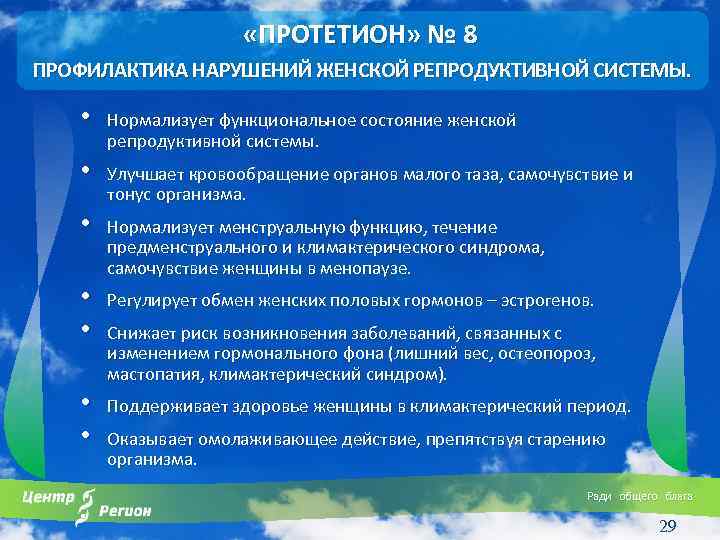 «ПРОТЕТИОН» № 8
ПРОФИЛАКТИКА НАРУШЕНИЙ ЖЕНСКОЙ РЕПРОДУКТИВНОЙ СИСТЕМЫ.

• Нормализует функциональное состояние женской репродуктивной системы.
• Улучшает кровообращение органов малого таза, самочувствие и тонус организма.
• Нормализует менструальную функцию, течение предменструального и климактерического синдрома, самочувствие женщины в менопаузе.
• Регулирует обмен женских половых гормонов – эстрогенов.
• Снижает риск возникновения заболеваний, связанных с изменением гормонального фона (лишний вес, остеопороз, мастопатия, климактерический синдром).
• Поддерживает здоровье женщины в климактерический период.
• Оказывает омолаживающее действие, препятствуя старению организма.

Центр Регион

Ради общего блага

29